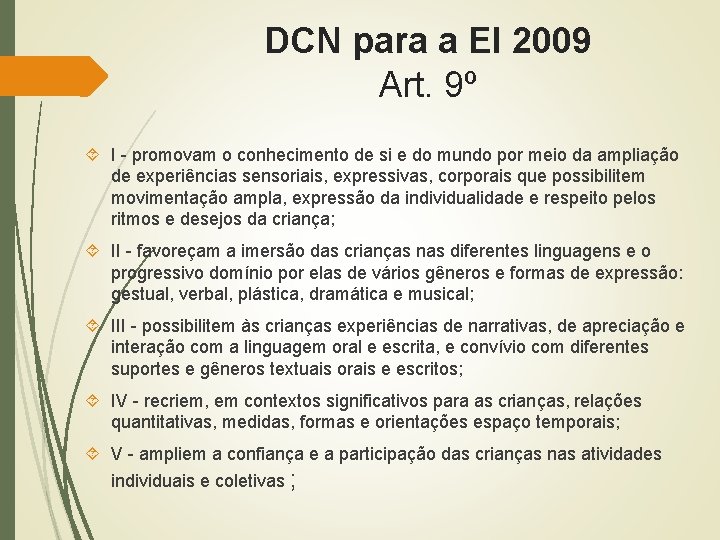 DCN para a EI 2009
Art. 9º

I - promovam o conhecimento de si e do mundo por meio da ampliação de experiências sensoriais, expressivas, corporais que possibilitem movimentação ampla, expressão da individualidade e respeito pelos ritmos e desejos da criança;

II - favoreçam a imersão das crianças nas diferentes linguagens e o progressivo domínio por elas de vários gêneros e formas de expressão: gestual, verbal, plástica, dramática e musical;

III - possibilitem às crianças experiências de narrativas, de apreciação e interação com a linguagem oral e escrita, e convívio com diferentes suportes e gêneros textuais orais e escritos;

IV - recriem, em contextos significativos para as crianças, relações quantitativas, medidas, formas e orientações espaço temporais;

V - ampliem a confiança e a participação das crianças nas atividades individuais e coletivas ;